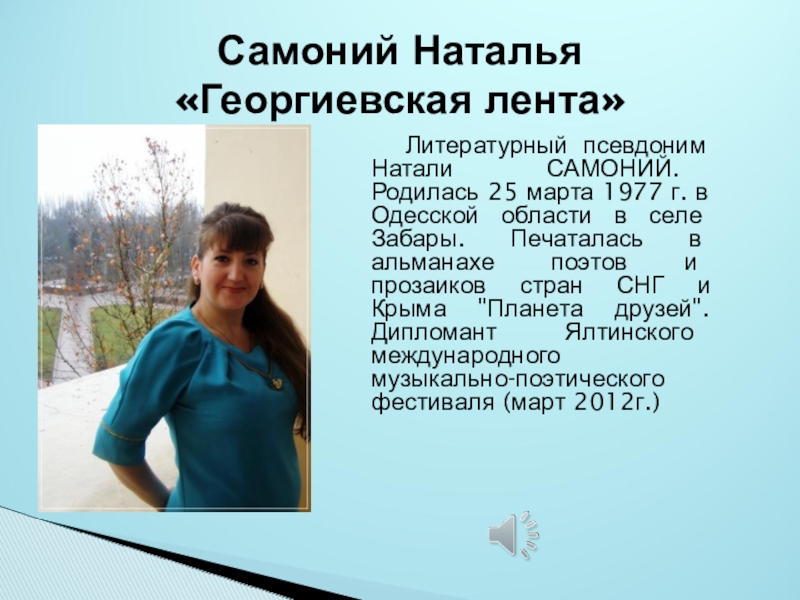 Самоний Наталья
«Георгиевская лента»

Литературный псевдоним Натали САМОНИЙ. Родилась 25 марта 1977 г. в Одесской области в селе Забары. Печаталась в альманахе поэтов и прозаиков стран СНГ и Крыма "Планета друзей". Дипломант Ялтинского международного музыкально-поэтического фестиваля (март 2012г.)